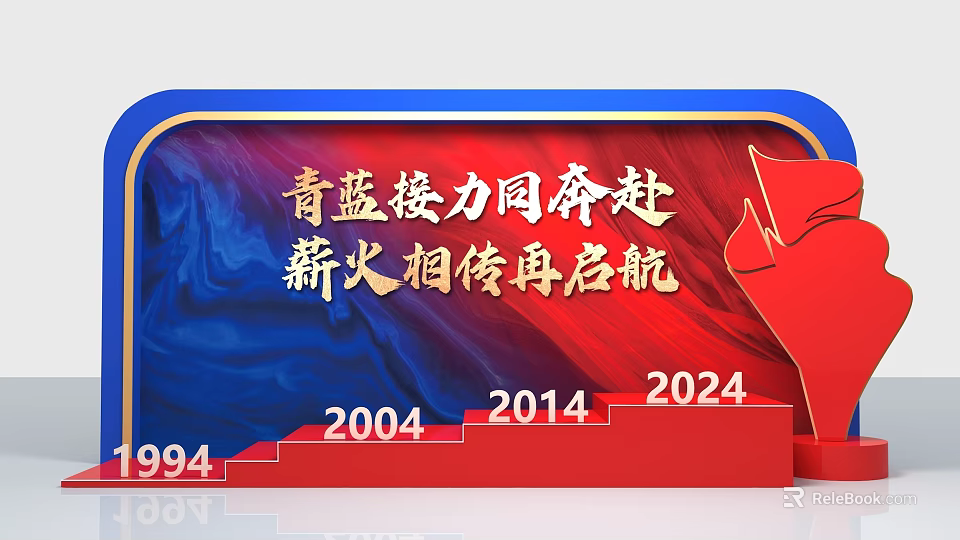 青蓝接力同奔赴
薪火相传再启航

1994
2004
2014
2024

ReleBook.com